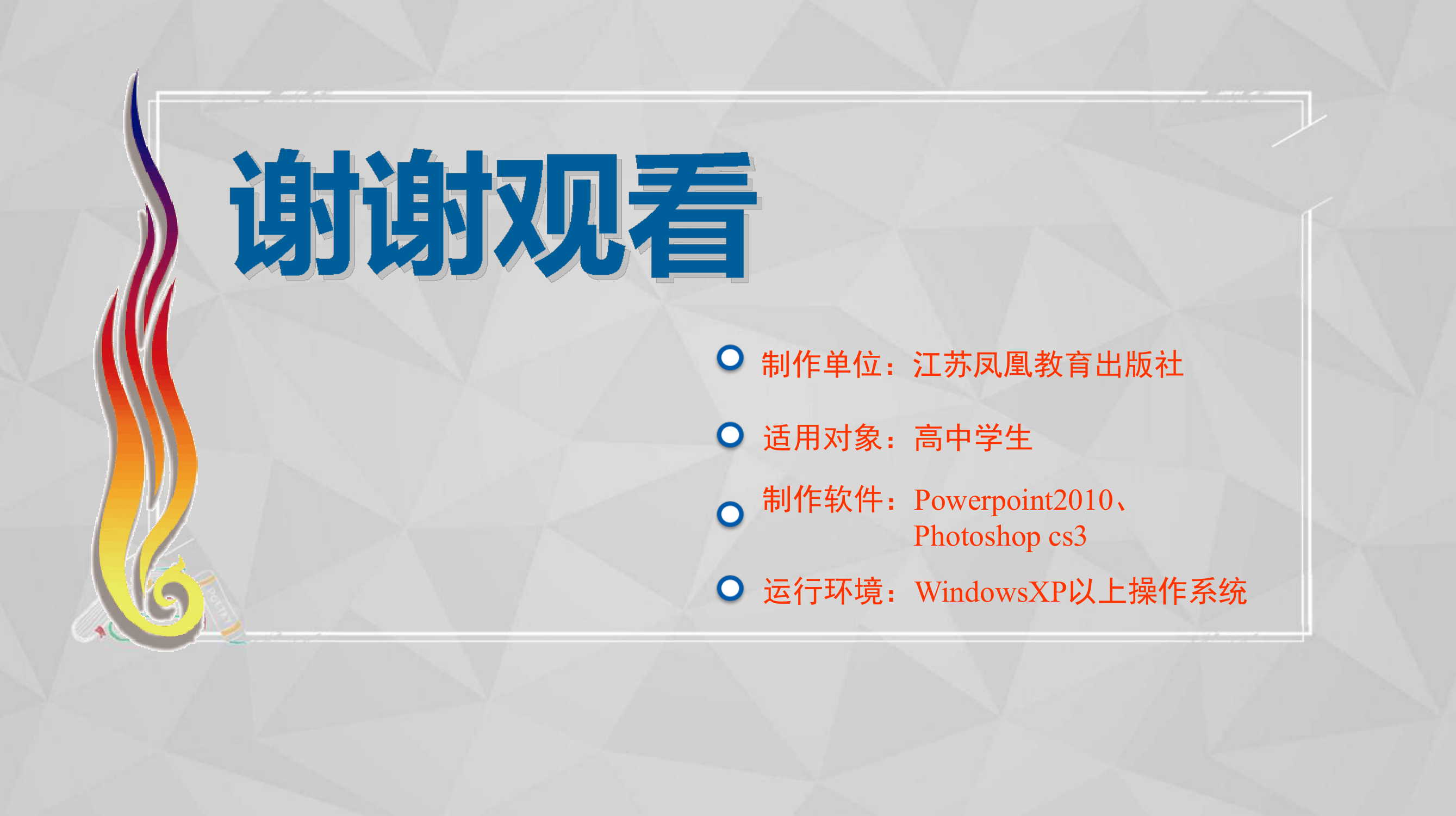 谢谢观看

制作单位：江苏凤凰教育出版社

适用对象：高中学生

制作软件：Powerpoint2010、Photoshop cs3

运行环境：WindowsXP以上操作系统